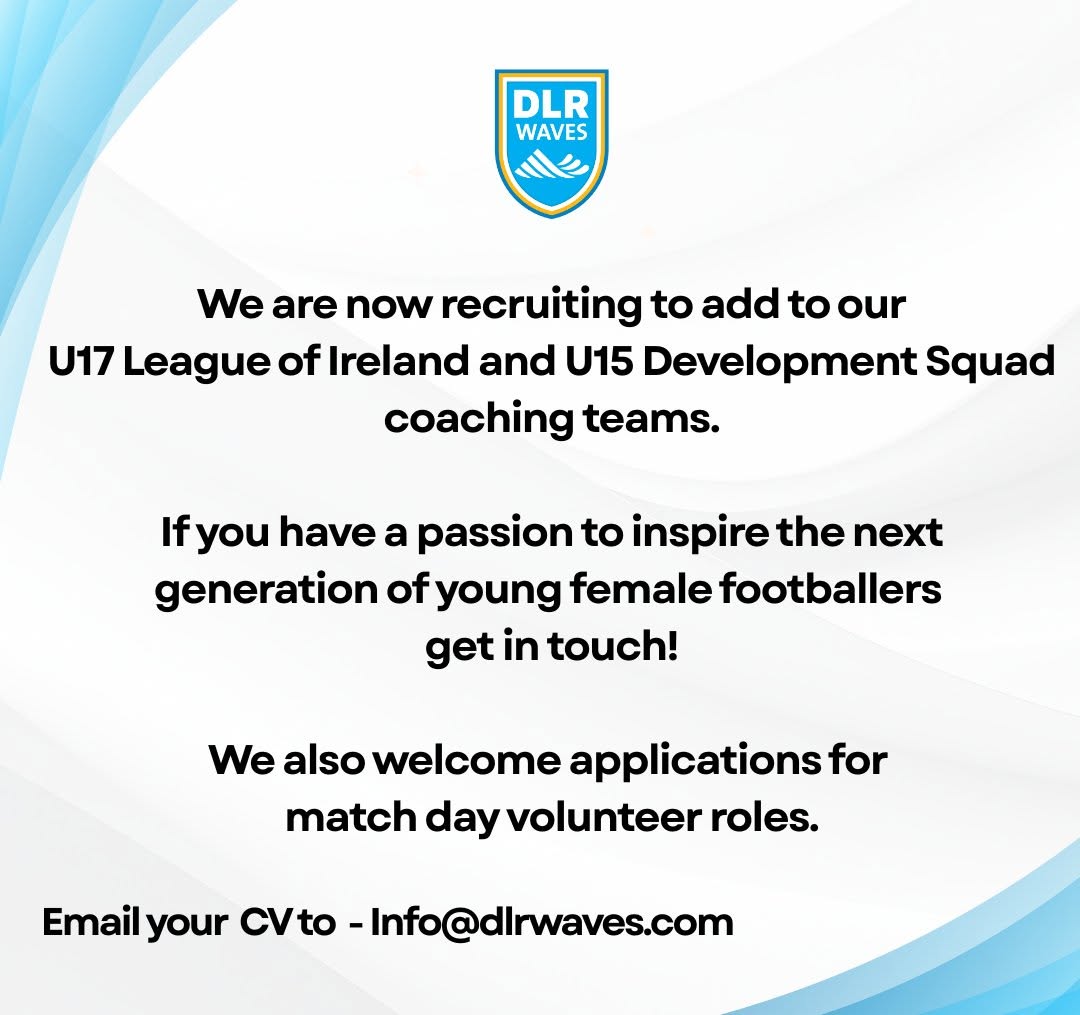 DLR
WAVES

We are now recruiting to add to our U17 League of Ireland and U15 Development Squad coaching teams.

If you have a passion to inspire the next generation of young female footballers get in touch!

We also welcome applications for match day volunteer roles.

Email your CV to - Info@dlrwaves.com